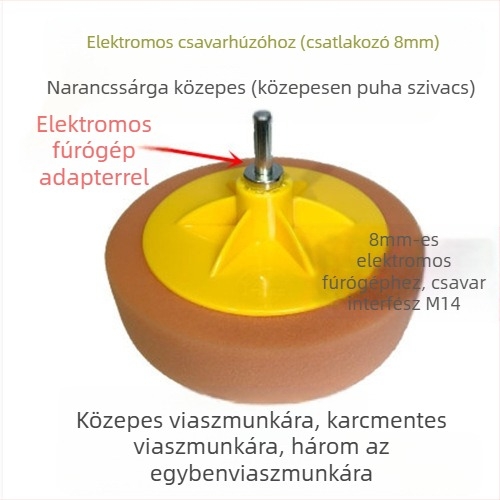 Elektromos csavarhúzóhoz (csatlakozó 8mm)

Narancssárga közepes (közepesen puha szivacs)

Elektromos fúrógép adapterrel

8mm-es elektromos fúrógéphez, csavar interfész M14

Közepes viaszmunkára, karcmentes viaszmunkára, három az egybenviaszmunkára